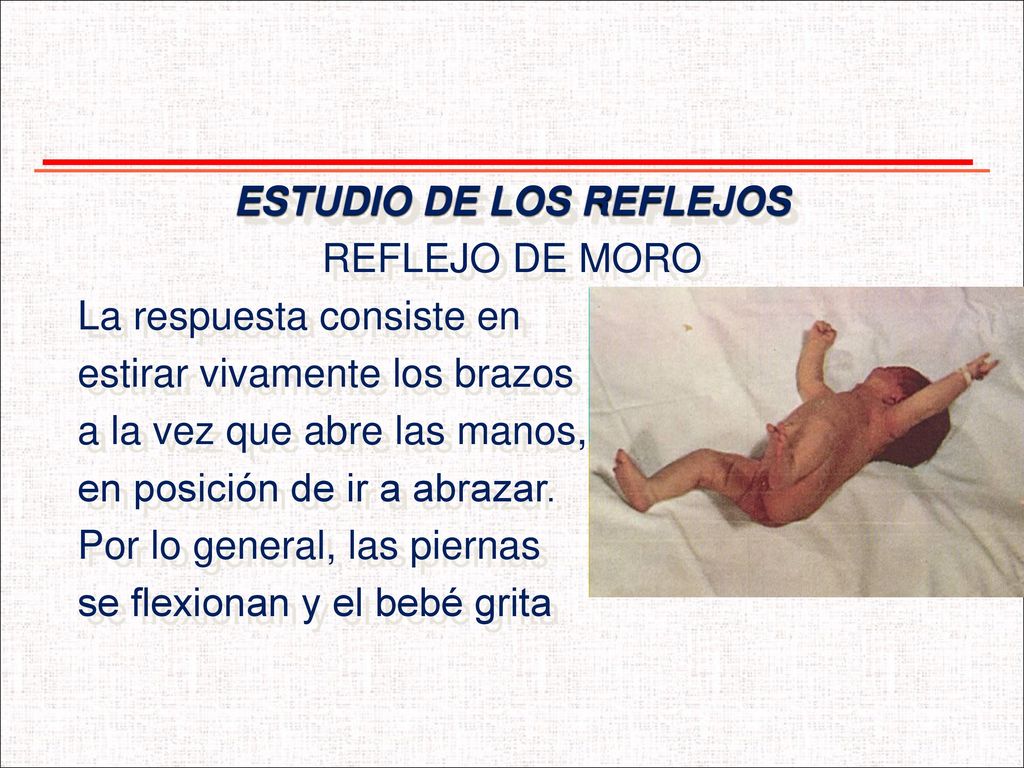 ESTUDIO DE LOS REFLEJOS

REFLEJO DE MORO

La respuesta consiste en estirar vivamente los brazos a la vez que abre las manos, en posición de ir a abrazar. Por lo general, las piernas se flexionan y el bebé grita